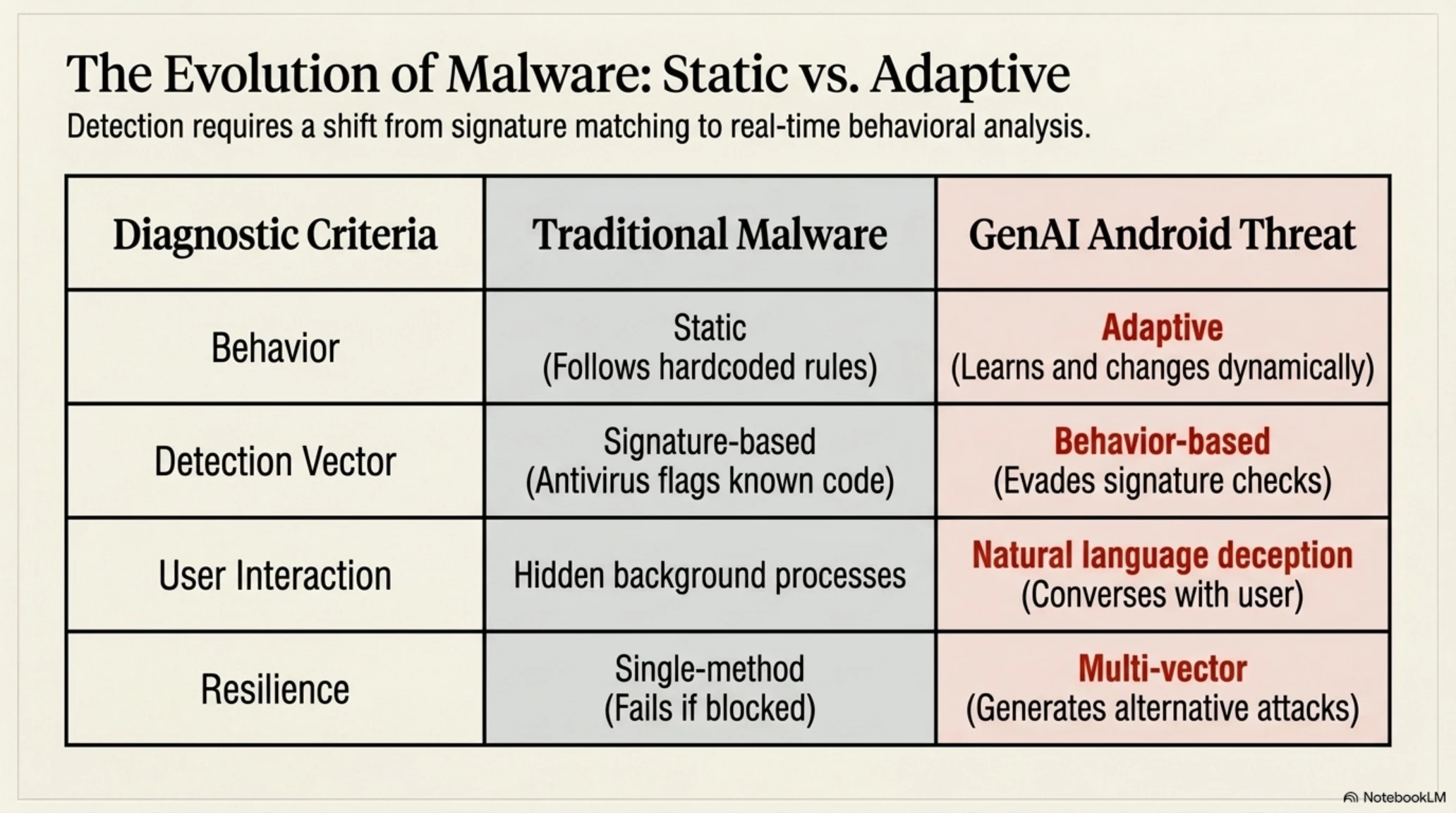 The Evolution of Malware: Static vs. Adaptive

Detection requires a shift from signature matching to real-time behavioral analysis.

| Diagnostic Criteria | Traditional Malware | GenAI Android Threat |
|---|---|---|
| Behavior | Static (Follows hardcoded rules) | Adaptive (Learns and changes dynamically) |
| Detection Vector | Signature-based (Antivirus flags known code) | Behavior-based (Evades signature checks) |
| User Interaction | Hidden background processes | Natural language deception (Converses with user) |
| Resilience | Single-method (Fails if blocked) | Multi-vector (Generates alternative attacks) |

NotebookLM